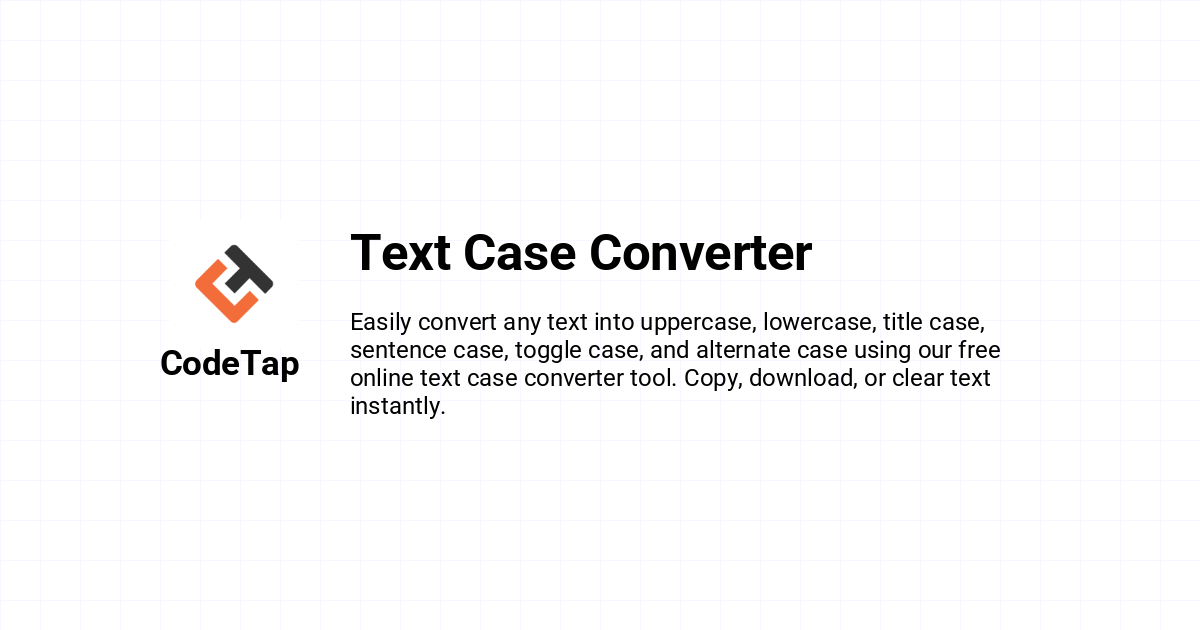 CodeTap

Text Case Converter

Easily convert any text into uppercase, lowercase, title case, sentence case, toggle case, and alternate case using our free online text case converter tool. Copy, download, or clear text instantly.